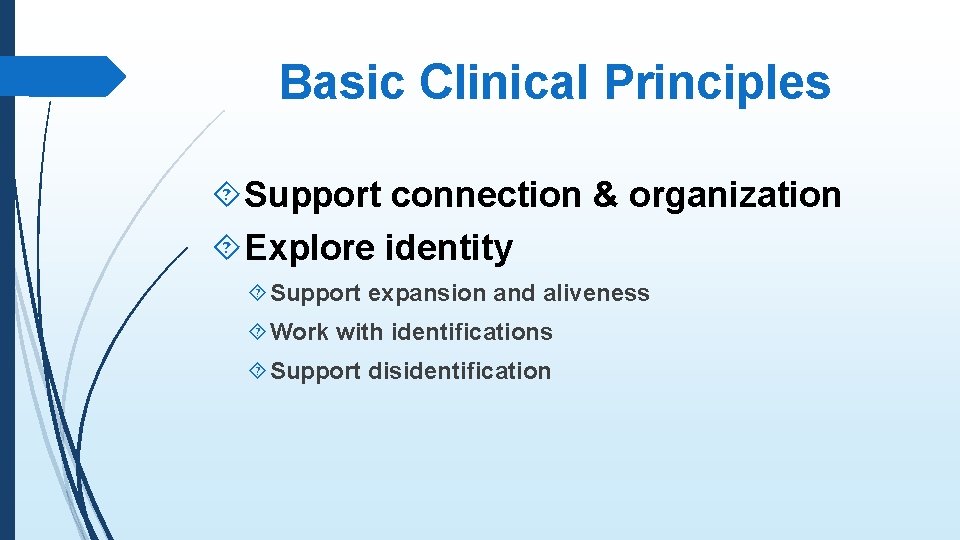 Basic Clinical Principles

Support connection & organization
Explore identity
Support expansion and aliveness
Work with identifications
Support disidentification